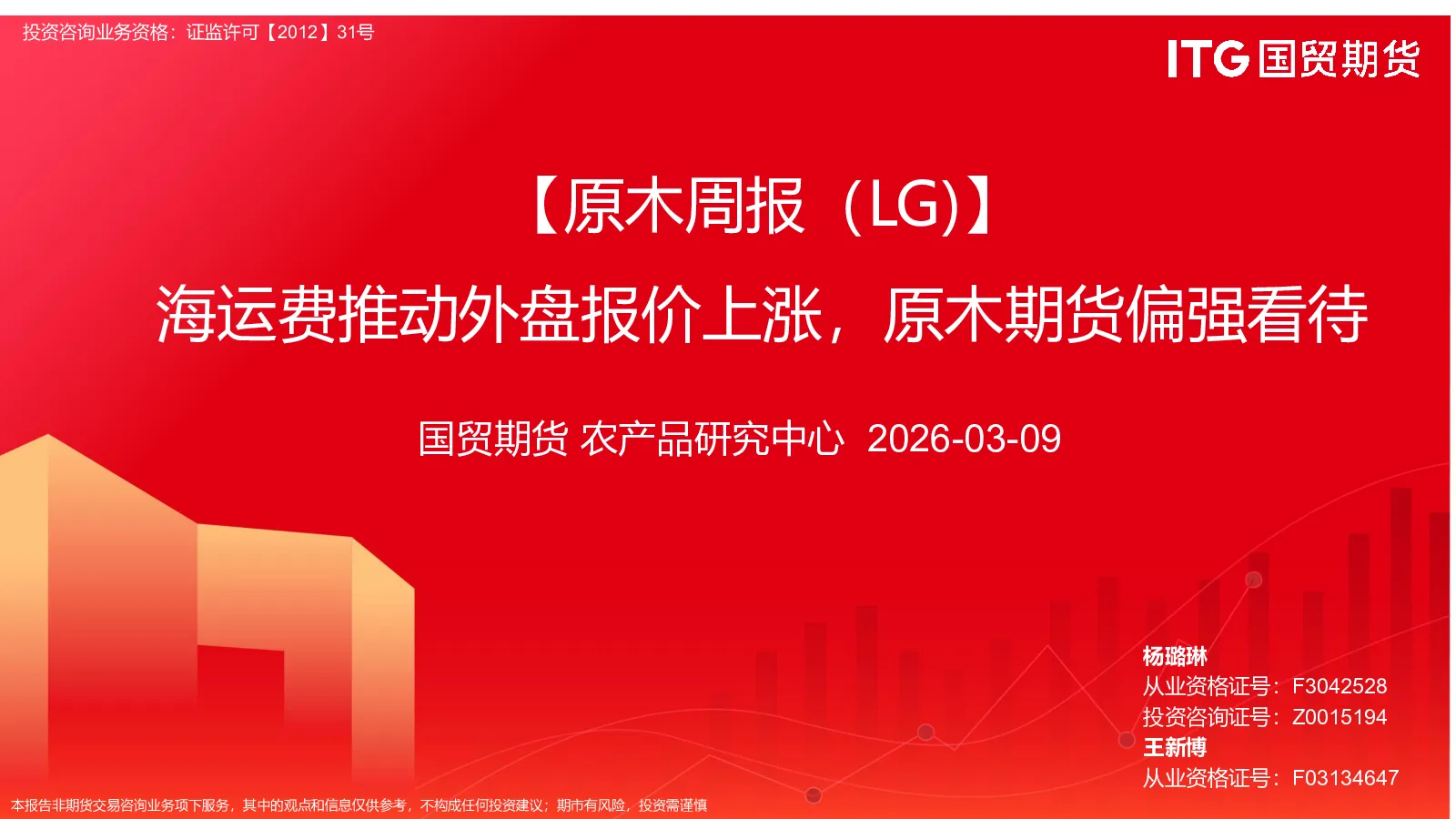 投资咨询业务资格：证监许可【2012】31号

ITG 国贸期货

【原木周报（LG)】

海运费推动外盘报价上涨，原木期货偏强看待

国贸期货 农产品研究中心 2026-03-09

杨璐琳
从业资格证号：F3042528
投资咨询证号：Z0015194
王新博
从业资格证号：F03134647

本报告非期货交易咨询业务项下服务，其中的观点和信息仅供参考，不构成任何投资建议；期市有风险，投资需谨慎